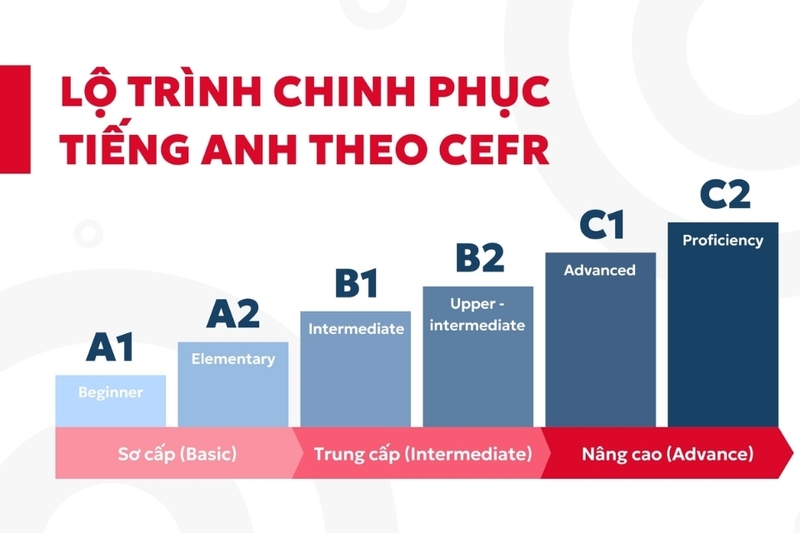 LỘ TRÌNH CHINH PHỤC TIẾNG ANH THEO CEFR

A1
Beginner

A2
Elementary

B1
Intermediate

B2
Upper - intermediate

C1
Advanced

C2
Proficiency

Sơ cấp (Basic)
Trung cấp (Intermediate)
Nâng cao (Advance)